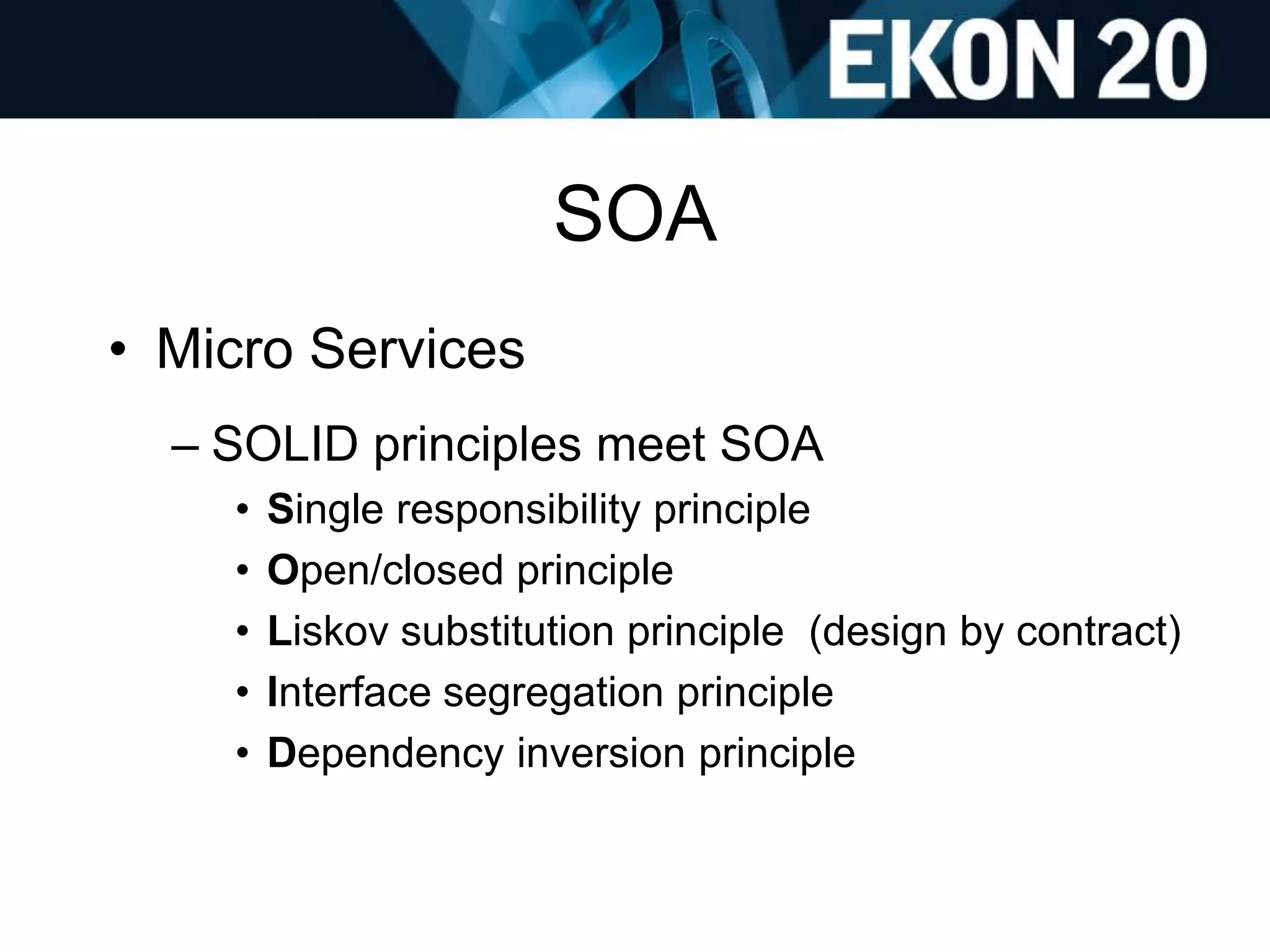 EKON 20

SOA

• Micro Services

– SOLID principles meet SOA

• Single responsibility principle
• Open/closed principle
• Liskov substitution principle (design by contract)
• Interface segregation principle
• Dependency inversion principle